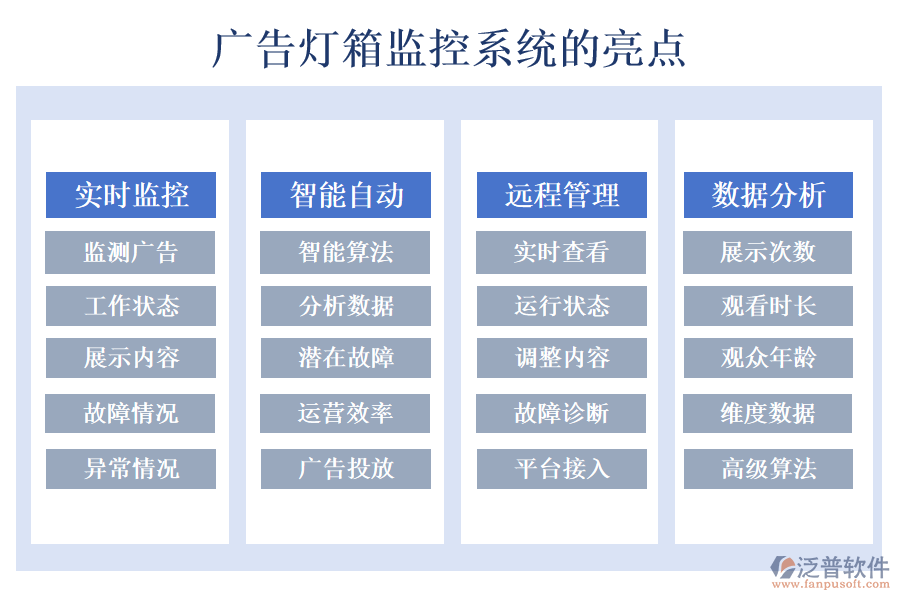 广告灯箱监控系统的亮点

实时监控
监测广告
工作状态
展示内容
故障情况
异常情况

智能自动
智能算法
分析数据
潜在故障
运营效率
广告投放

远程管理
实时查看
运行状态
调整内容
故障诊断
平台接入

数据分析
展示次数
观看时长
观众年龄
维度数据
高级算法

泛普软件
www.fanpusoft.com